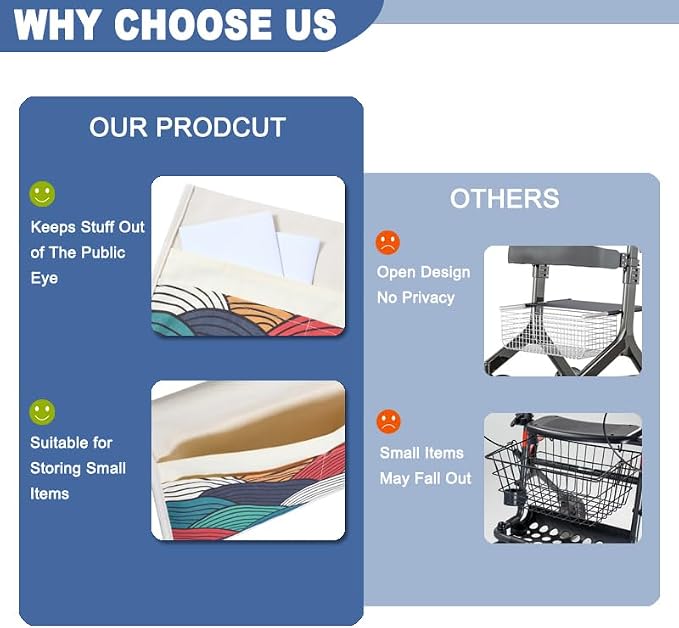 WHY CHOOSE US

OUR PRODCUT

Keeps Stuff Out of The Public Eye

Suitable for Storing Small Items

OTHERS

Open Design No Privacy

Small Items May Fall Out